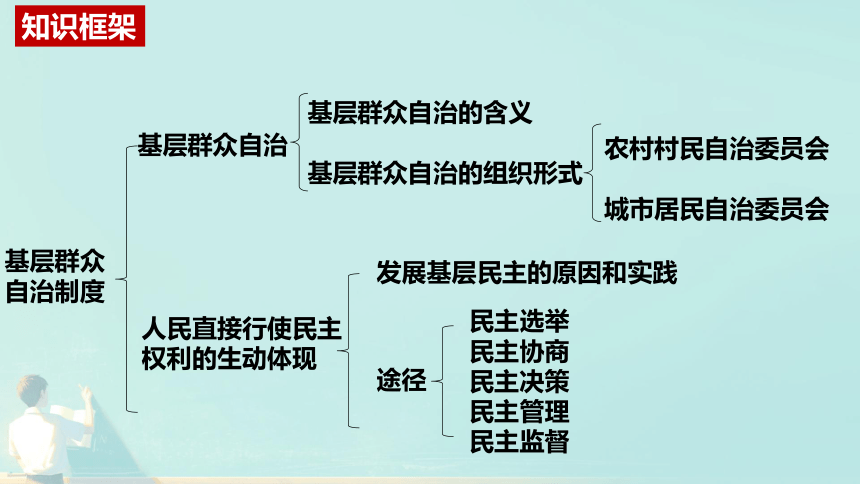 知识框架

基层群众自治制度

基层群众自治

基层群众自治的含义

基层群众自治的组织形式

农村村民自治委员会

城市居民自治委员会

人民直接行使民主权利的生动体现

发展基层民主的原因和实践

途径

民主选举
民主协商
民主决策
民主管理
民主监督